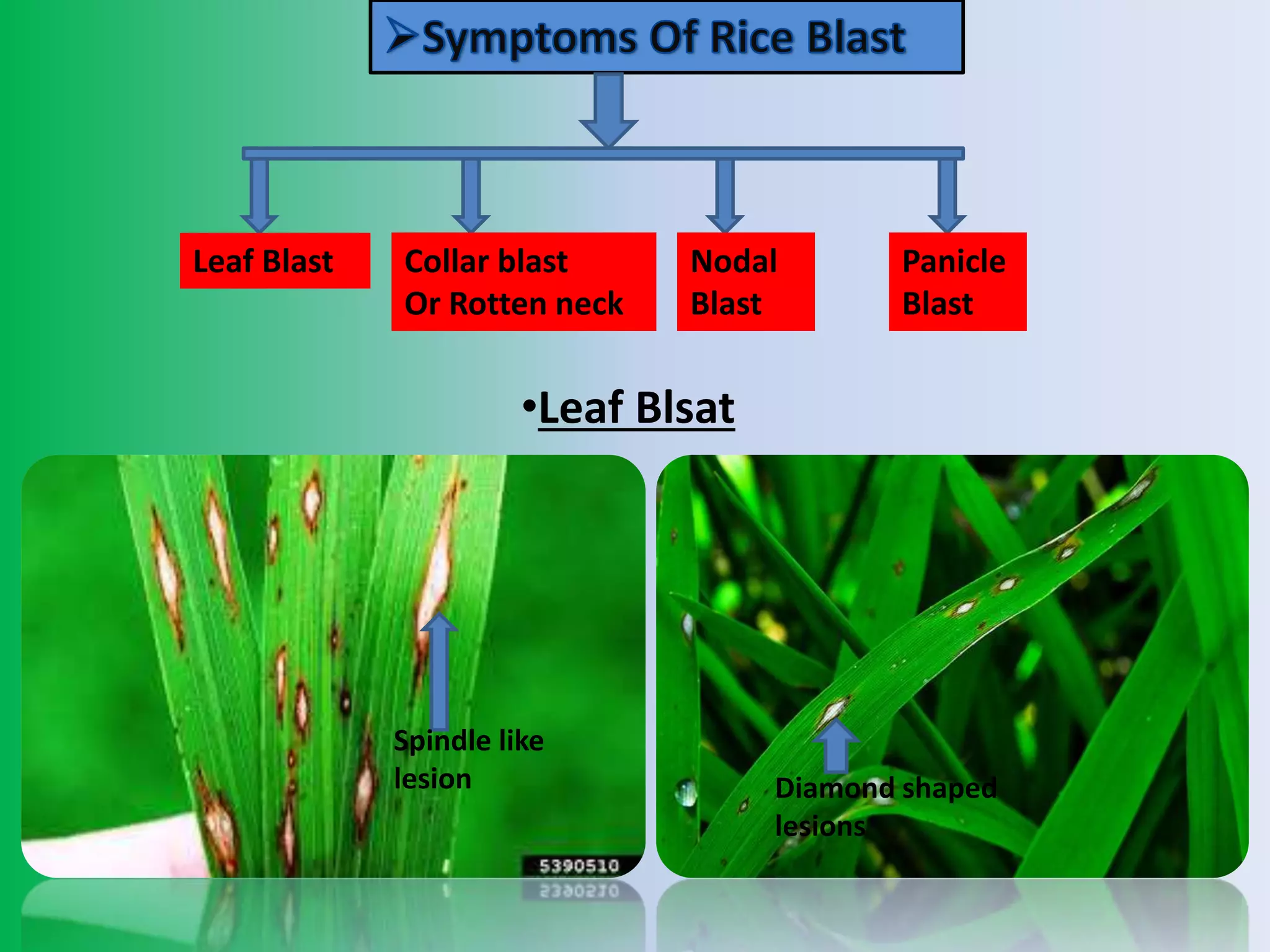 ➢Symptoms Of Rice Blast

Leaf Blast

Collar blast Or Rotten neck

Nodal Blast

Panicle Blast

•Leaf Blsat

Spindle like lesion

5390510

Diamond shaped lesions